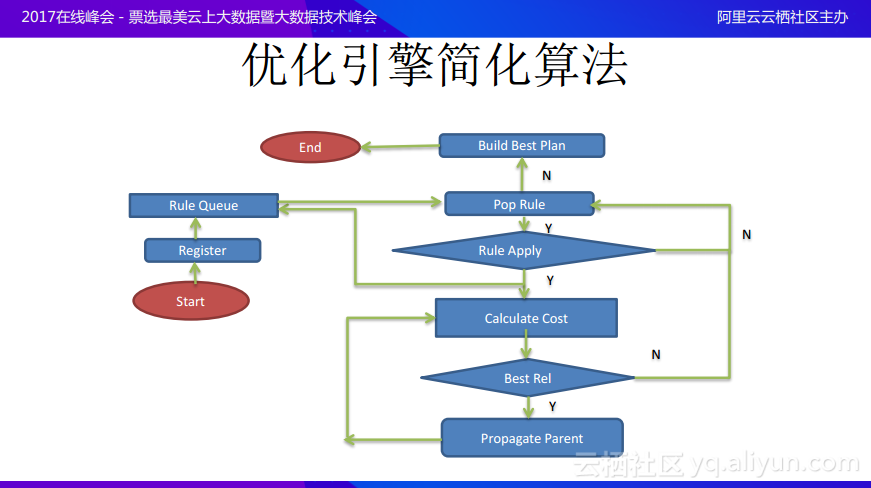 2017在线峰会 - 票选最美云上大数据暨大数据技术峰会

阿里云云栖社区主办

优化引擎简化算法

End

Build Best Plan

N

Rule Queue

Pop Rule

Y

N

Register

Rule Apply

Y

Start

Calculate Cost

N

Best Rel

Y

Propagate Parent

云栖社区 yq.aliyun.com